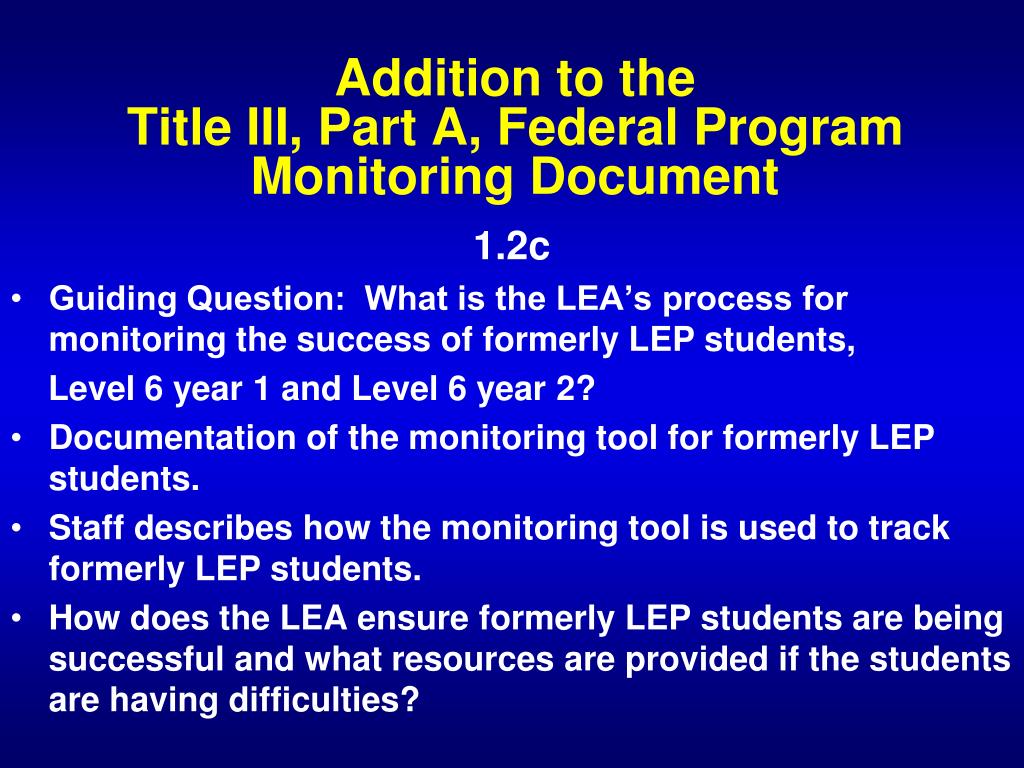 Addition to the
Title III, Part A, Federal Program Monitoring Document

1.2c

• Guiding Question: What is the LEA's process for monitoring the success of formerly LEP students,
Level 6 year 1 and Level 6 year 2?
• Documentation of the monitoring tool for formerly LEP students.
• Staff describes how the monitoring tool is used to track formerly LEP students.
• How does the LEA ensure formerly LEP students are being successful and what resources are provided if the students are having difficulties?